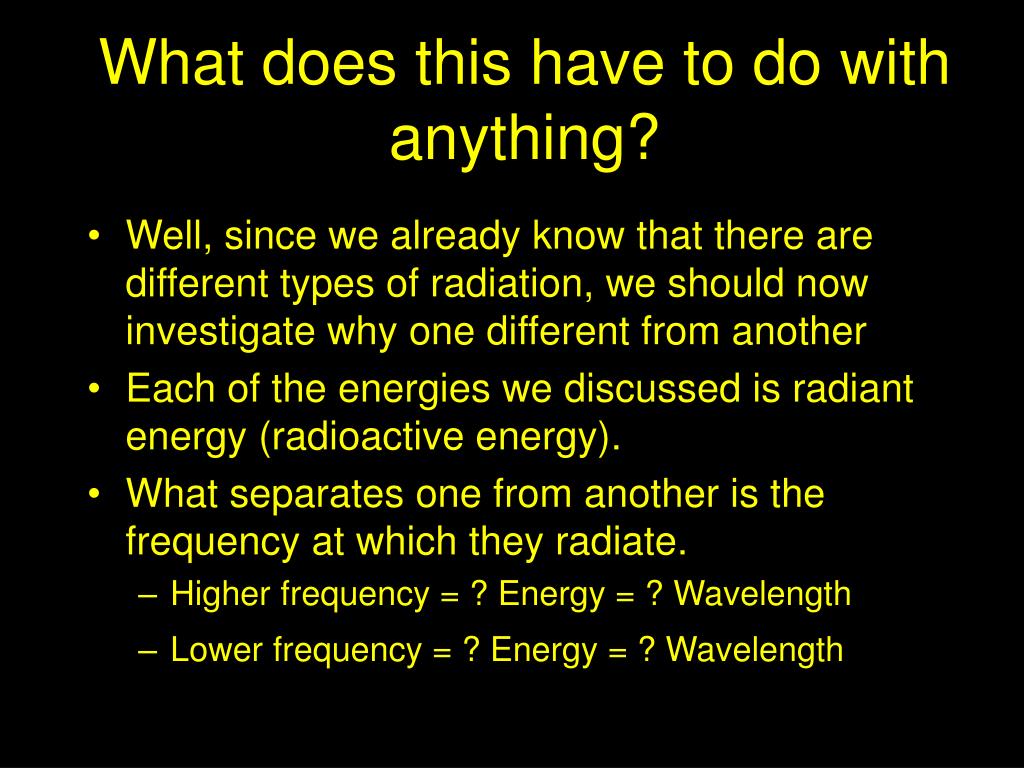 What does this have to do with anything?

• Well, since we already know that there are different types of radiation, we should now investigate why one different from another
• Each of the energies we discussed is radiant energy (radioactive energy).
• What separates one from another is the frequency at which they radiate.
– Higher frequency = ? Energy = ? Wavelength
– Lower frequency = ? Energy = ? Wavelength